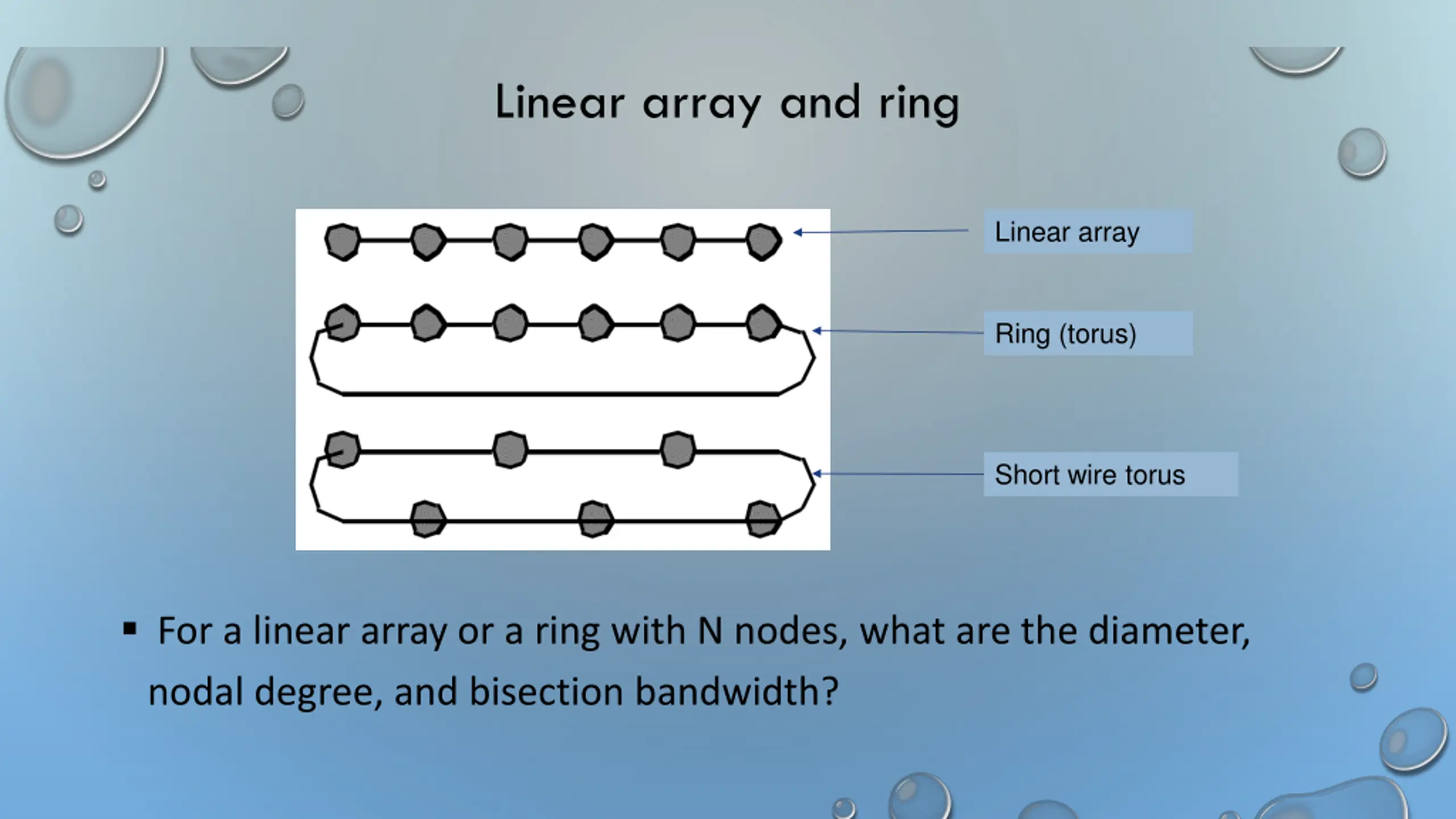 Linear array and ring

Linear array

Ring (torus)

Short wire torus

▪ For a linear array or a ring with N nodes, what are the diameter, nodal degree, and bisection bandwidth?